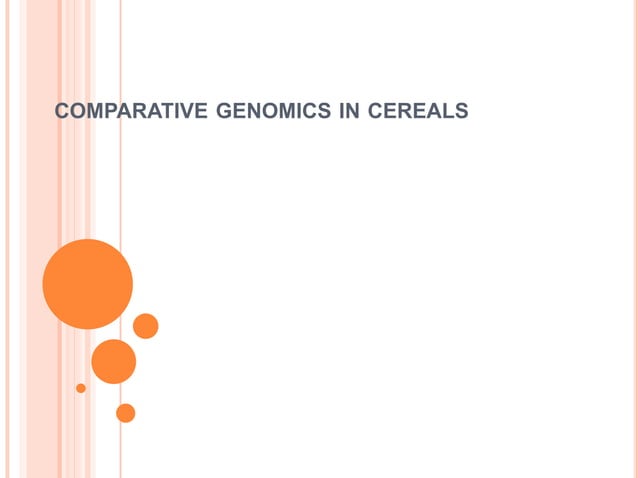 COMPARATIVE GENOMICS IN CEREALS